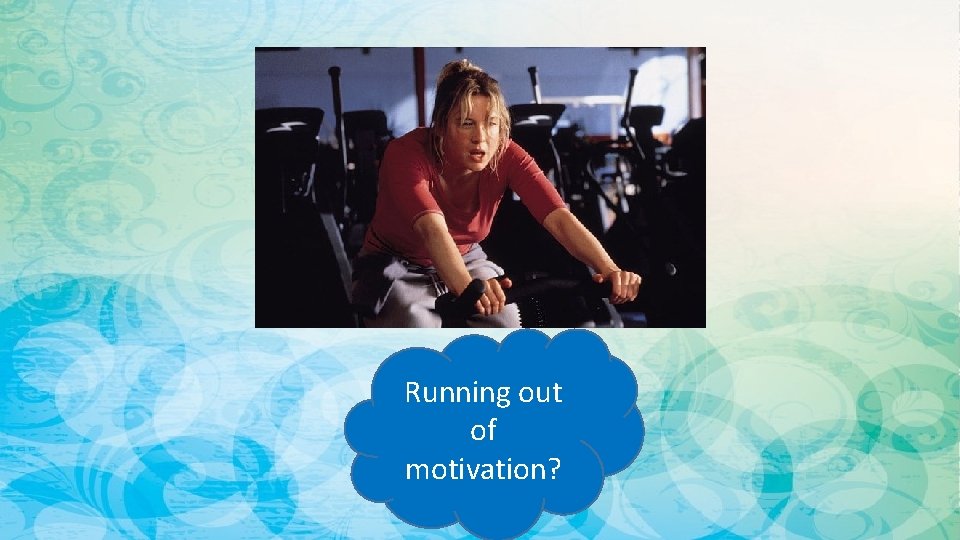 Running out of motivation?